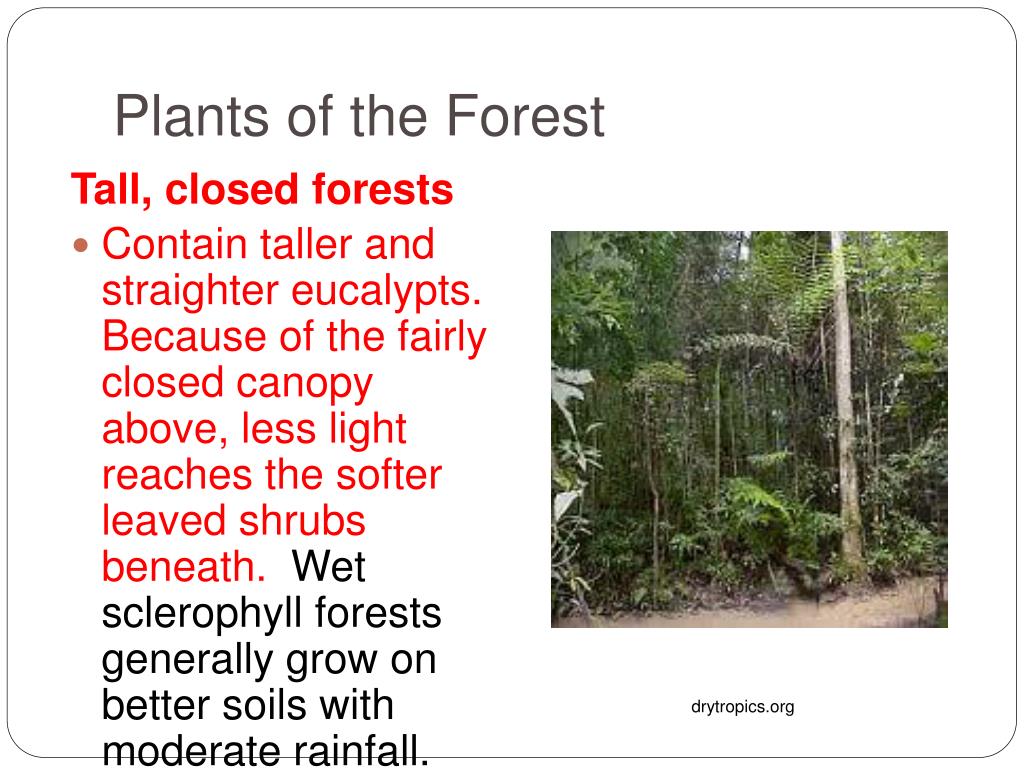 Plants of the Forest

Tall, closed forests

Contain taller and straighter eucalypts. Because of the fairly closed canopy above, less light reaches the softer leaved shrubs beneath. Wet sclerophyll forests generally grow on better soils with moderate rainfall.

drytropics.org